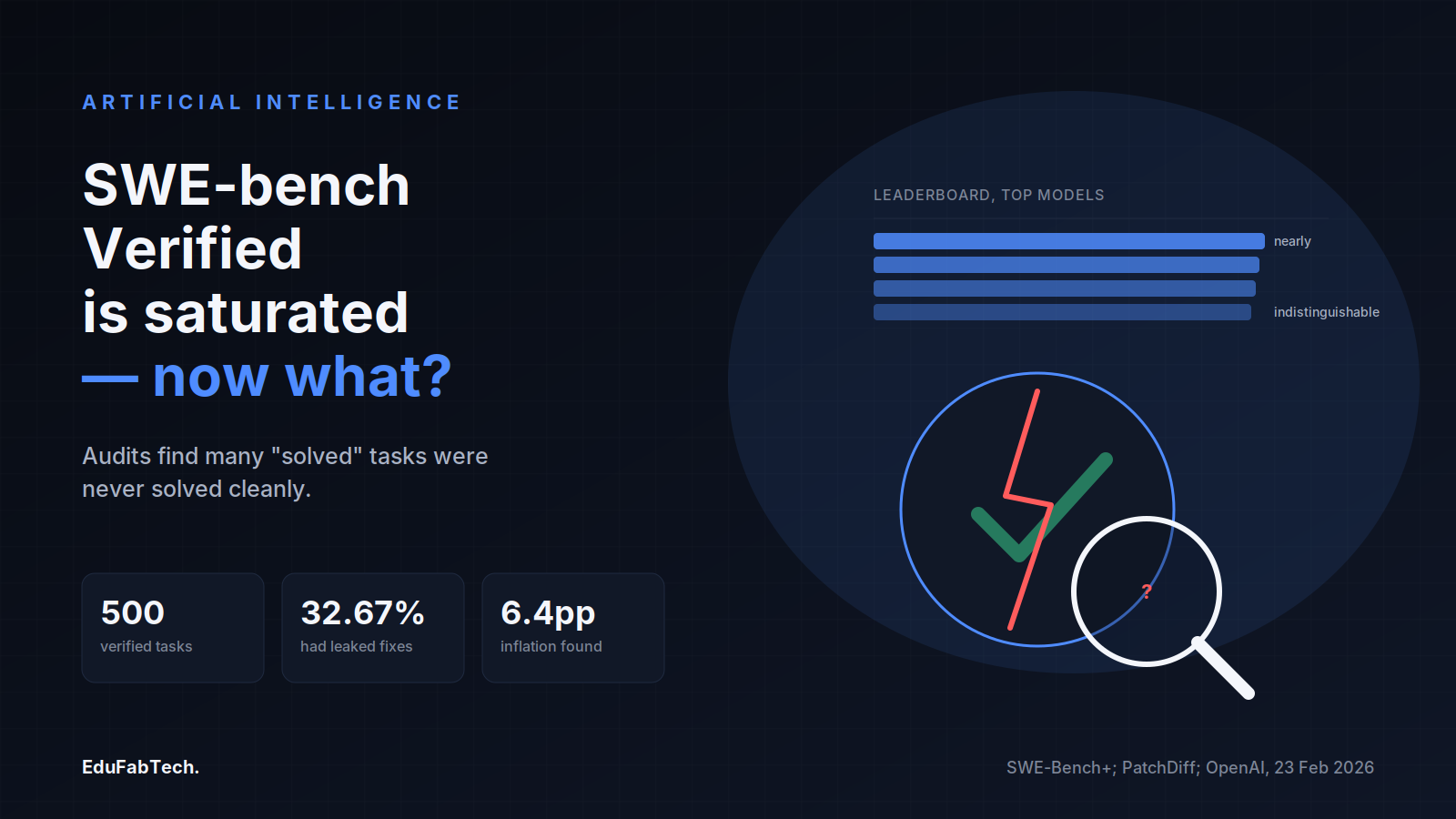 ARTIFICIAL INTELLIGENCE

SWE-bench Verified is saturated — now what?

Audits find many "solved" tasks were never solved cleanly.

500
verified tasks

32.67%
had leaked fixes

6.4pp
inflation found

LEADERBOARD, TOP MODELS

nearly

indistinguishable

?

EduFabTech.

SWE-Bench+; PatchDiff; OpenAI, 23 Feb 2026